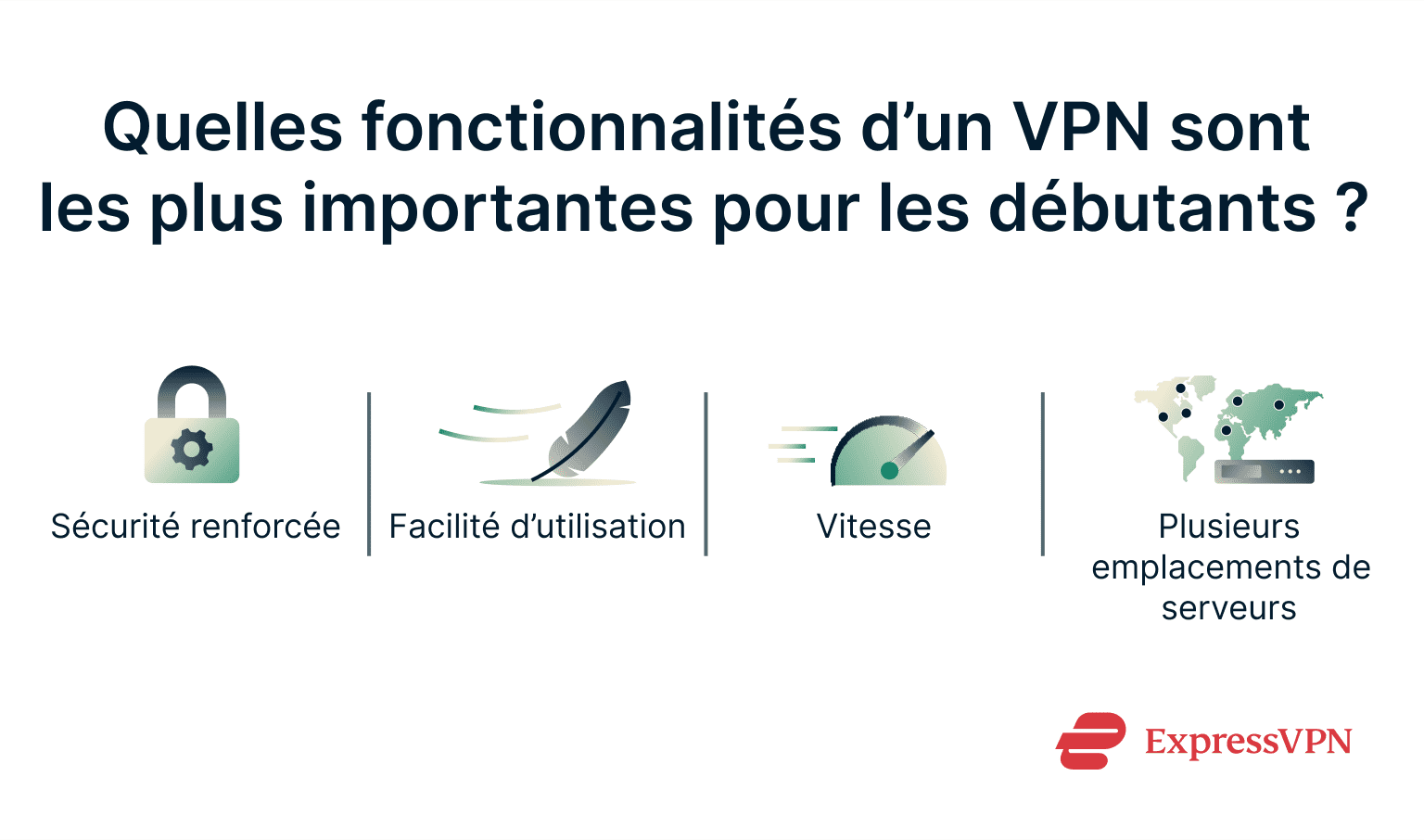 Quelles fonctionnalités d’un VPN sont les plus importantes pour les débutants ?

Sécurité renforcée

Facilité d’utilisation

Vitesse

Plusieurs emplacements de serveurs

ExpressVPN